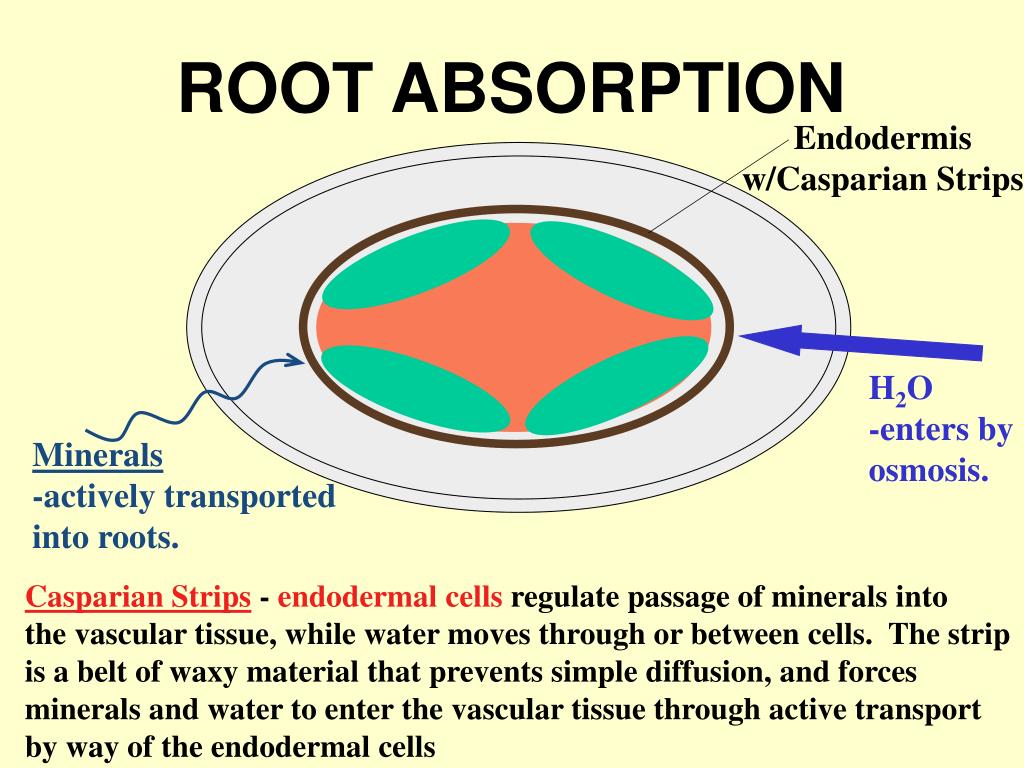 ROOT ABSORPTION

Endodermis w/Casparian Strips

$H_2O$
-enters by osmosis.

Minerals
-actively transported into roots.

Casparian Strips - endodermal cells regulate passage of minerals into the vascular tissue, while water moves through or between cells. The strip is a belt of waxy material that prevents simple diffusion, and forces minerals and water to enter the vascular tissue through active transport by way of the endodermal cells